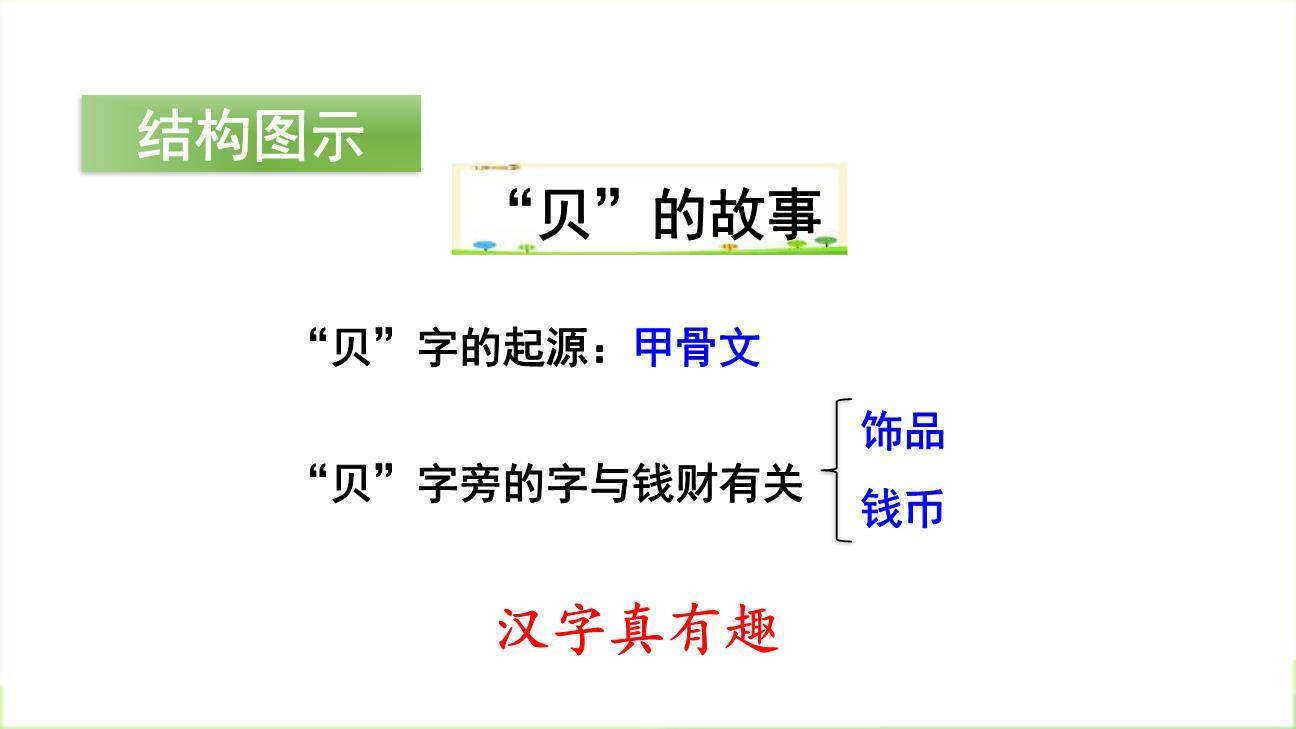 结构图示

“贝”的故事

“贝”字的起源：甲骨文

“贝”字旁的字与钱财有关 饰品 钱币

汉字真有趣